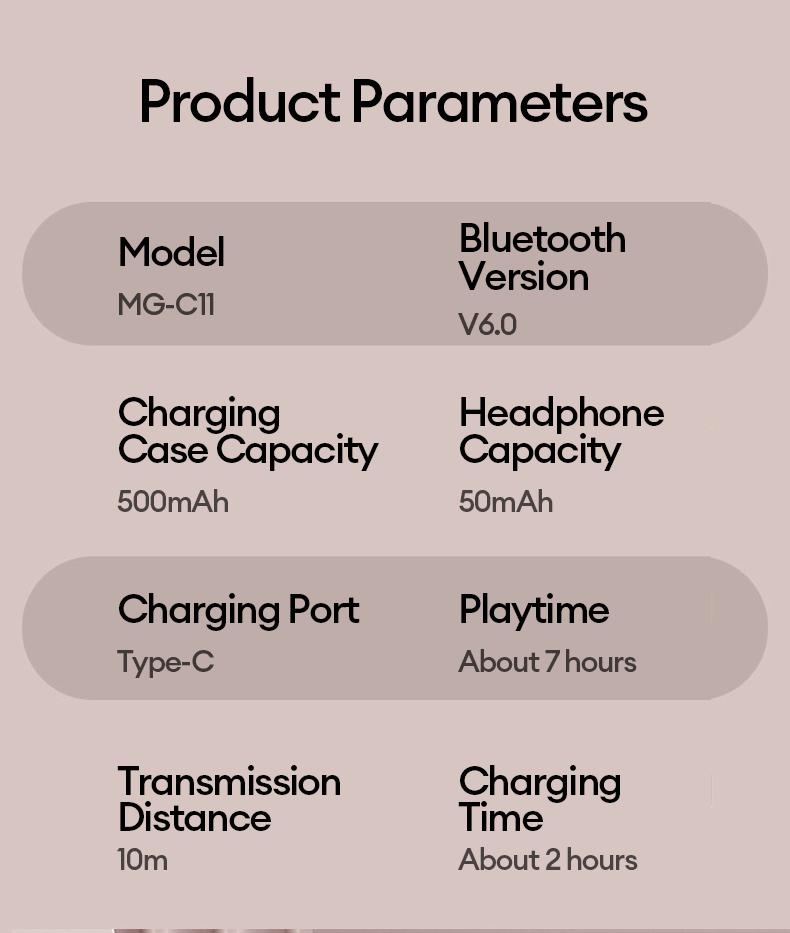 Product Parameters

Model
MG-C11

Bluetooth Version
V6.0

Charging Case Capacity
500mAh

Headphone Capacity
50mAh

Charging Port
Type-C

Playtime
About 7 hours

Transmission Distance
10m

Charging Time
About 2 hours